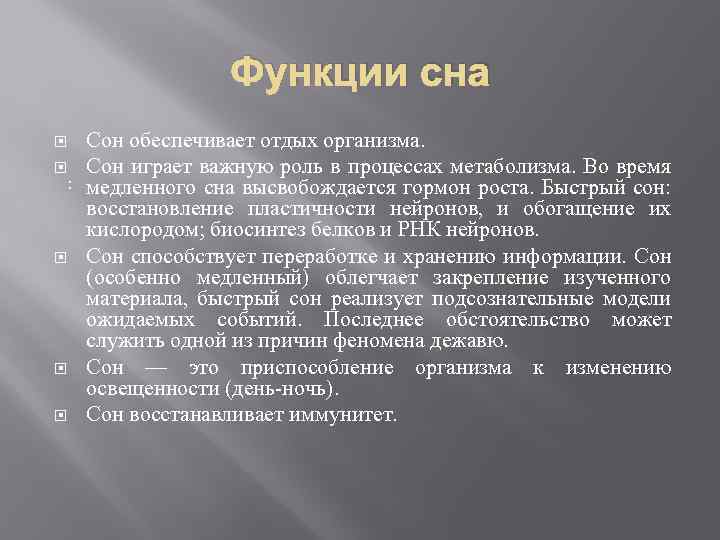 Функции сна

Сон обеспечивает отдых организма.

Сон играет важную роль в процессах метаболизма. Во время медленного сна высвобождается гормон роста. Быстрый сон: восстановление пластичности нейронов, и обогащение их кислородом; биосинтез белков и РНК нейронов.

Сон способствует переработке и хранению информации. Сон (особенно медленный) облегчает закрепление изученного материала, быстрый сон реализует подсознательные модели ожидаемых событий. Последнее обстоятельство может служить одной из причин феномена дежавю.

Сон — это приспособление организма к изменению освещенности (день-ночь).

Сон восстанавливает иммунитет.